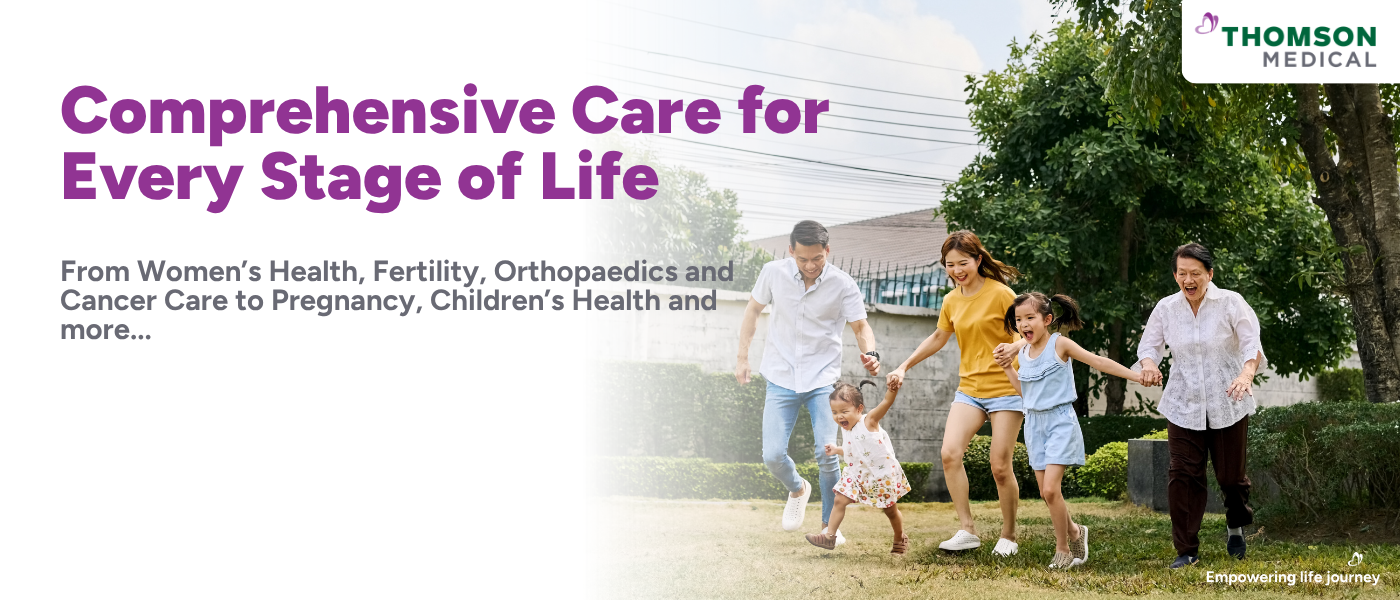 THOMSON
MEDICAL

Comprehensive Care for Every Stage of Life

From Women's Health, Fertility, Orthopaedics and Cancer Care to Pregnancy, Children's Health and more...

Empowering life journey